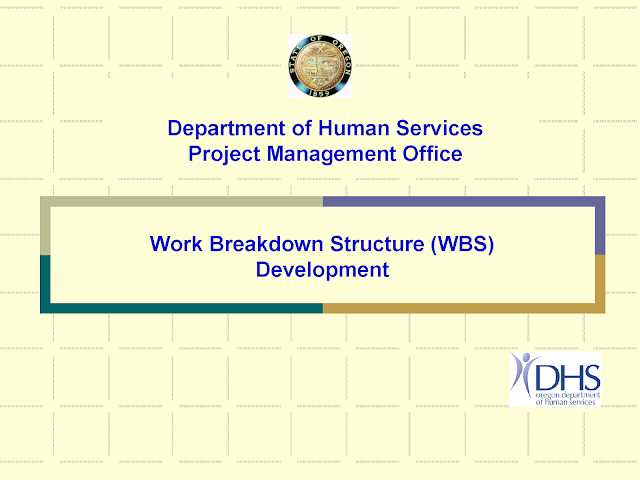 STATE OF OREGON
1859

Department of Human Services
Project Management Office

Work Breakdown Structure (WBS)
Development

DHS
oregon department
of human services